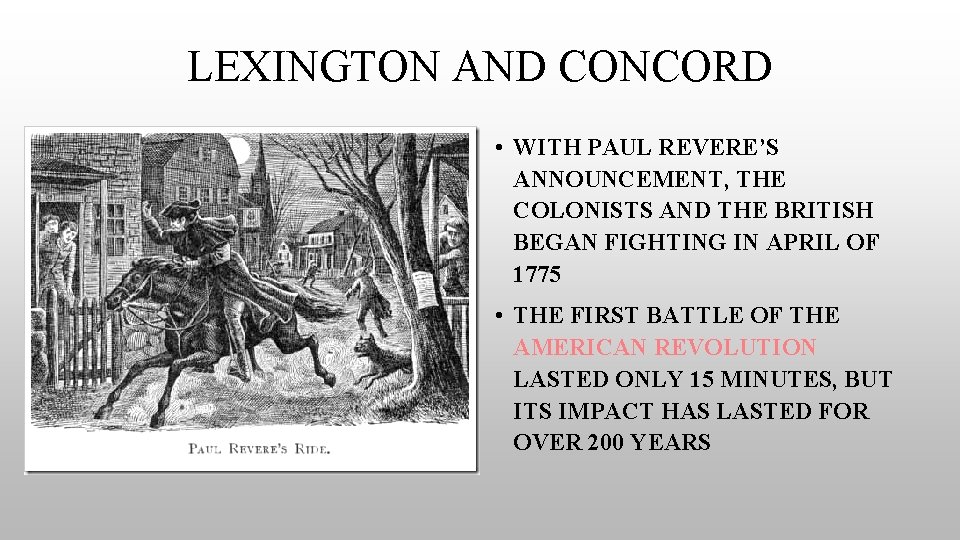 LEXINGTON AND CONCORD

PAUL REVERE'S RIDE.

• WITH PAUL REVERE'S ANNOUNCEMENT, THE COLONISTS AND THE BRITISH BEGAN FIGHTING IN APRIL OF 1775

• THE FIRST BATTLE OF THE AMERICAN REVOLUTION LASTED ONLY 15 MINUTES, BUT ITS IMPACT HAS LASTED FOR OVER 200 YEARS